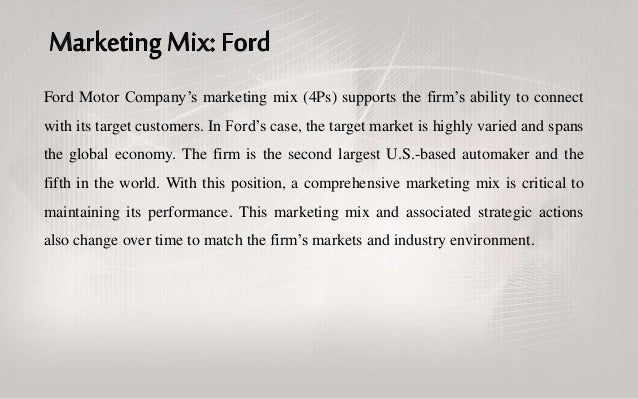 Marketing Mix: Ford

Ford Motor Company's marketing mix (4Ps) supports the firm's ability to connect with its target customers. In Ford's case, the target market is highly varied and spans the global economy. The firm is the second largest U.S.-based automaker and the fifth in the world. With this position, a comprehensive marketing mix is critical to maintaining its performance. This marketing mix and associated strategic actions also change over time to match the firm's markets and industry environment.